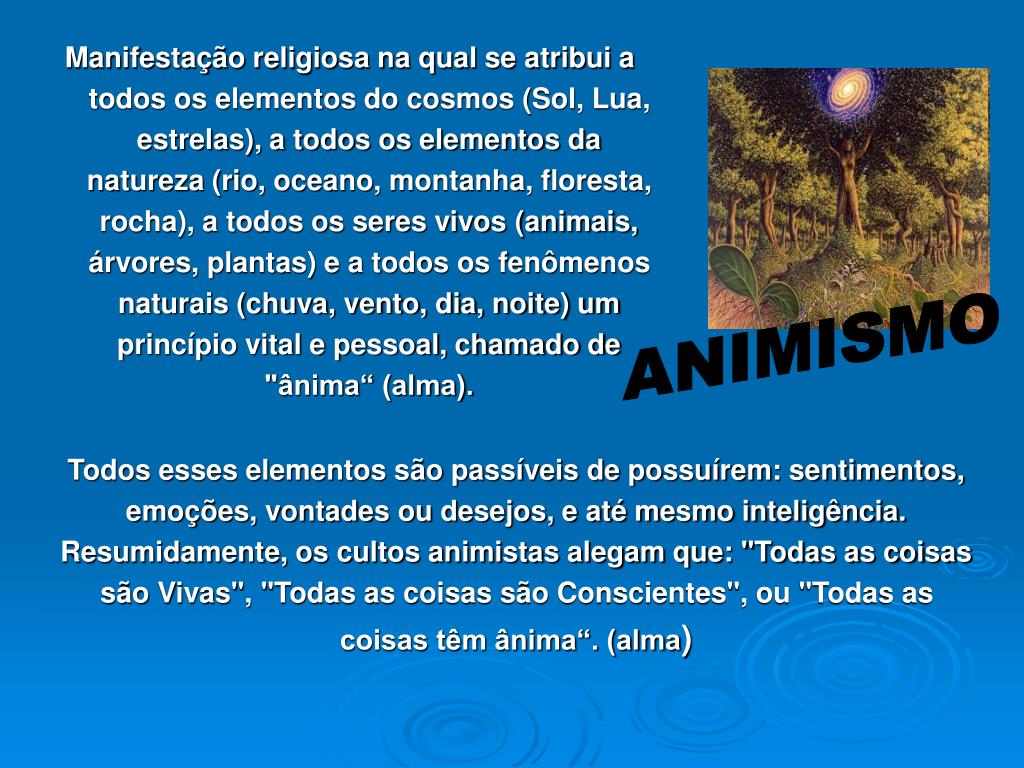 Manifestação religiosa na qual se atribui a todos os elementos do cosmos (Sol, Lua, estrelas), a todos os elementos da natureza (rio, oceano, montanha, floresta, rocha), a todos os seres vivos (animais, árvores, plantas) e a todos os fenômenos naturais (chuva, vento, dia, noite) um princípio vital e pessoal, chamado de "ânima“ (alma).

ANIMISMO

Todos esses elementos são passíveis de possuírem: sentimentos, emoções, vontades ou desejos, e até mesmo inteligência. Resumidamente, os cultos animistas alegam que: "Todas as coisas são Vivas", "Todas as coisas são Conscientes", ou "Todas as coisas têm ânima“. (alma)